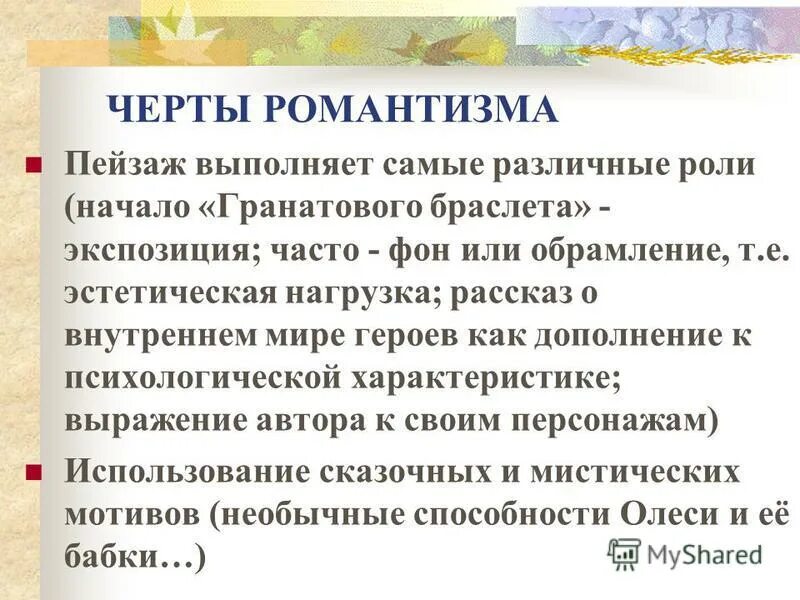 ЧЕРТЫ РОМАНТИЗМА

Пейзаж выполняет самые различные роли (начало «Гранатового браслета» - экспозиция; часто - фон или обрамление, т.е. эстетическая нагрузка; рассказ о внутреннем мире героев как дополнение к психологической характеристике; выражение автора к своим персонажам)

Использование сказочных и мистических мотивов (необычные способности Олеси и её бабки…)

MyShared